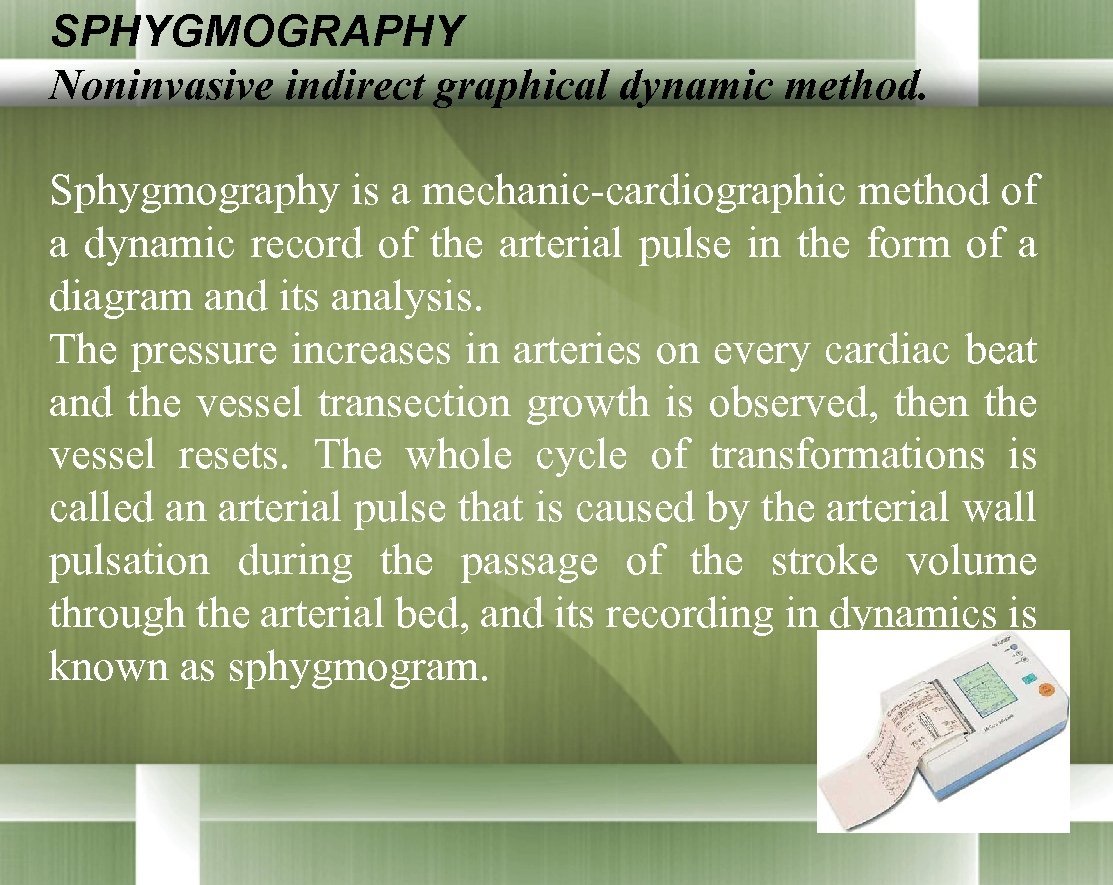 SPHYGMOGRAPHY
Noninvasive indirect graphical dynamic method.

Sphygmography is a mechanic-cardiographic method of a dynamic record of the arterial pulse in the form of a diagram and its analysis.
The pressure increases in arteries on every cardiac beat and the vessel transection growth is observed, then the vessel resets. The whole cycle of transformations is called an arterial pulse that is caused by the arterial wall pulsation during the passage of the stroke volume through the arterial bed, and its recording in dynamics is known as sphygmogram.